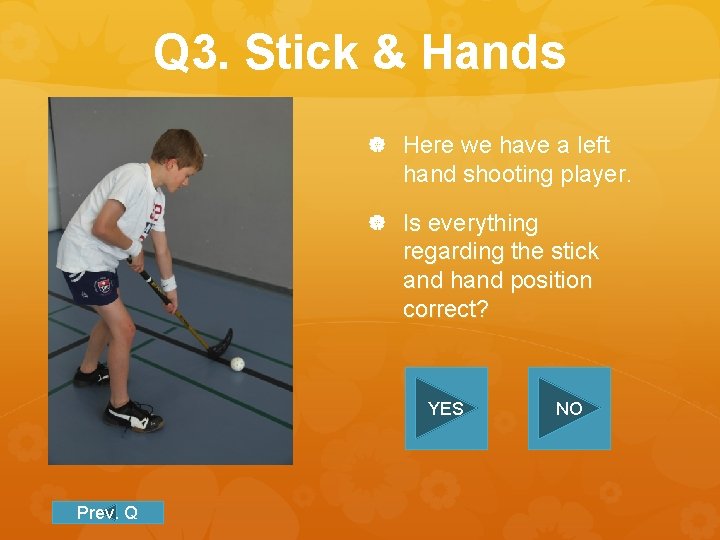 Q3. Stick & Hands

Here we have a left hand shooting player.

Is everything regarding the stick and hand position correct?

YES

NO

Prev. Q